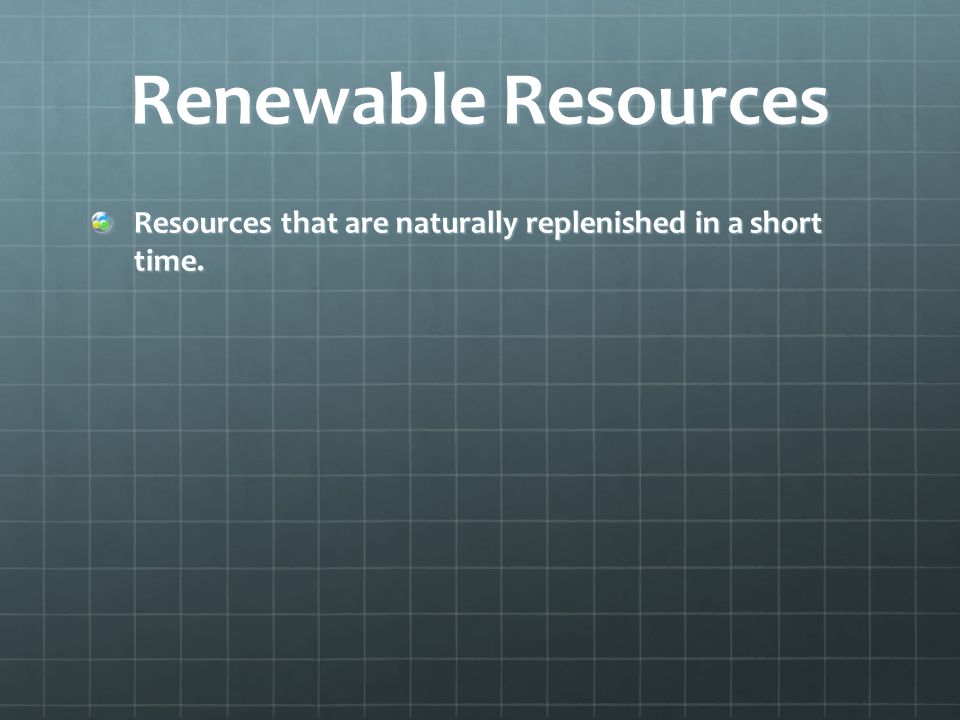 Renewable Resources

Resources that are naturally replenished in a short time.